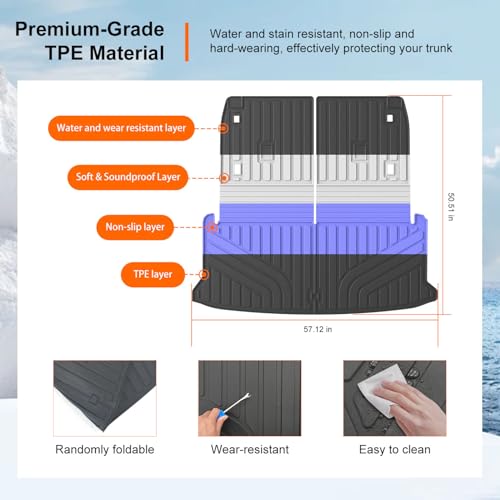 Premium-Grade TPE Material

Water and stain resistant, non-slip and hard-wearing, effectively protecting your trunk

Water and wear resistant layer

Soft & Soundproof Layer

Non-slip layer

TPE layer

50.51 in

57.12 in

Randomly foldable

Wear-resistant

Easy to clean